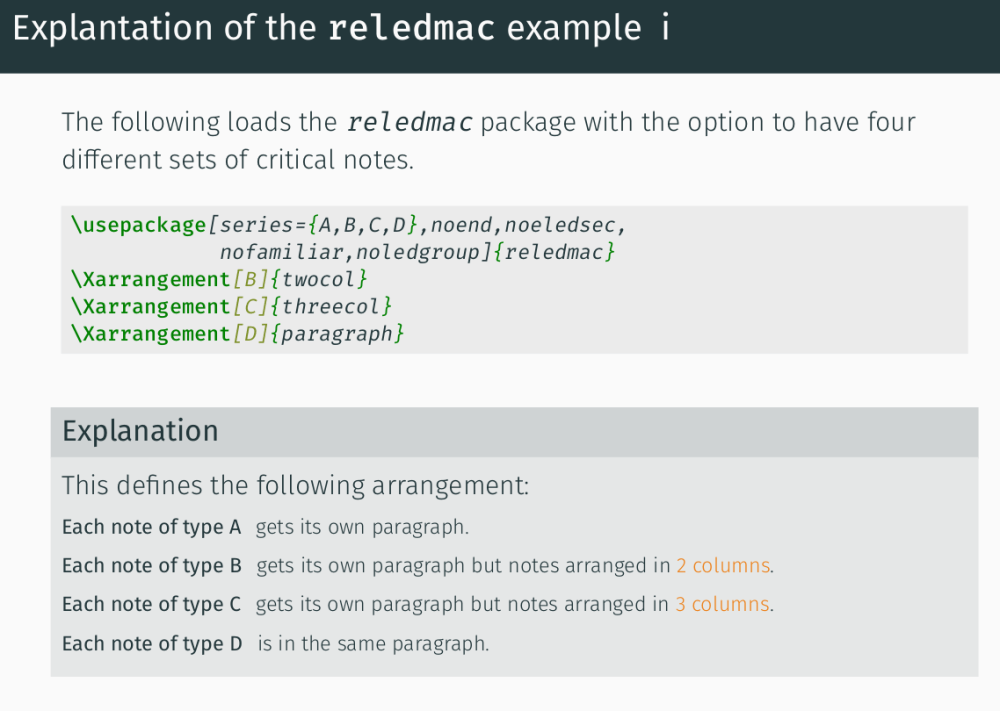 Explantation of the reledmac example i

The following loads the reledmac package with the option to have four different sets of critical notes.

\usepackage[series={A,B,C,D},noend,noeledsec,
            nofamiliar,noledgroup]{reledmac}
\Xarrangement[B]{twocol}
\Xarrangement[C]{threecol}
\Xarrangement[D]{paragraph}

Explanation

This defines the following arrangement:

Each note of type A gets its own paragraph.

Each note of type B gets its own paragraph but notes arranged in 2 columns.

Each note of type C gets its own paragraph but notes arranged in 3 columns.

Each note of type D is in the same paragraph.